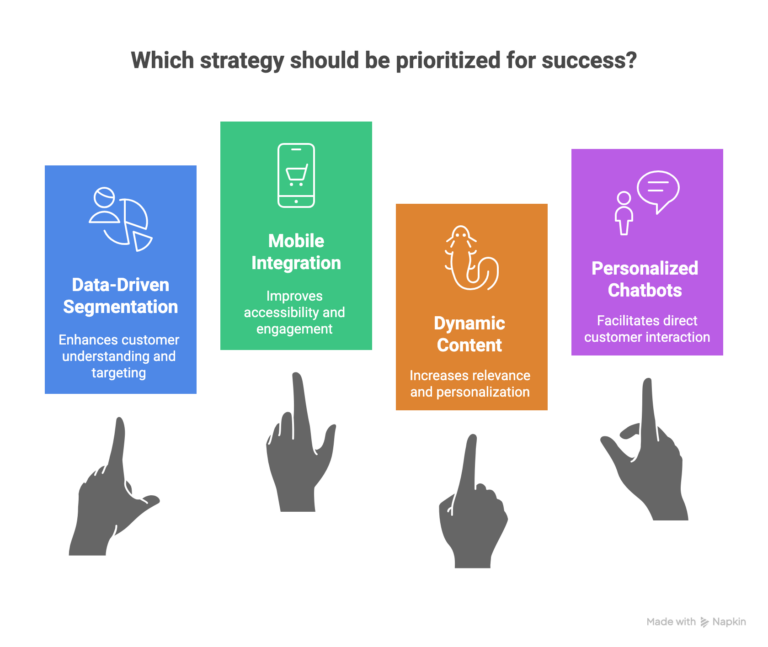 Which strategy should be prioritized for success?

Data-Driven Segmentation

Enhances customer understanding and targeting

Mobile Integration

Improves accessibility and engagement

Dynamic Content

Increases relevance and personalization

Personalized Chatbots

Facilitates direct customer interaction

Made with Napkin